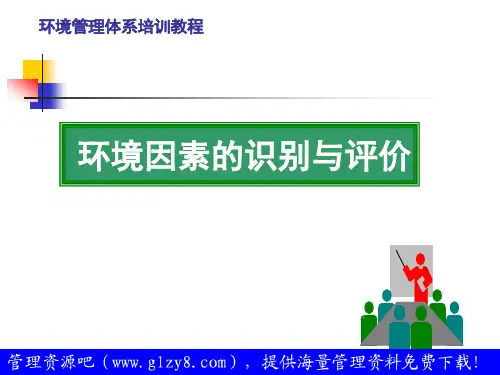 环境管理体系培训教程

环境因素的识别与评价

管理资源吧（www.glzy8.com），提供海量管理资料免费下载！